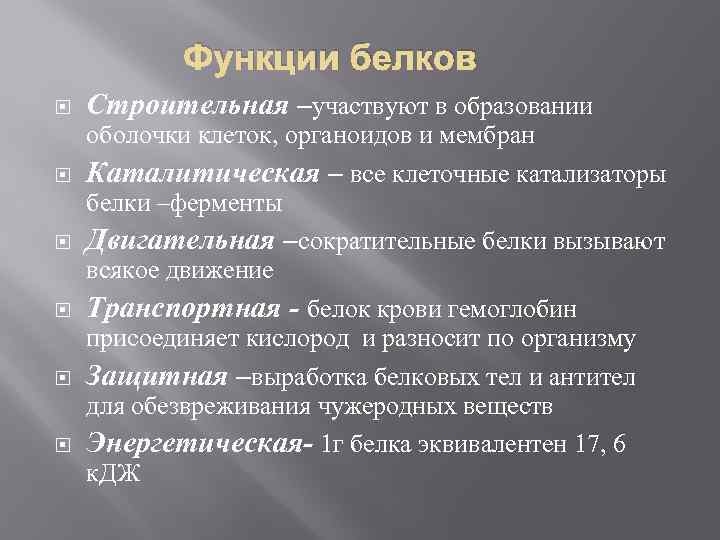 Функции белков

Строительная –участвуют в образовании оболочки клеток, органоидов и мембран

Каталитическая – все клеточные катализаторы белки –ферменты

Двигательная –сократительные белки вызывают всякое движение

Транспортная - белок крови гемоглобин присоединяет кислород и разносит по организму

Защитная –выработка белковых тел и антител для обезвреживания чужеродных веществ

Энергетическая- 1г белка эквивалентен 17, 6 кДЖ